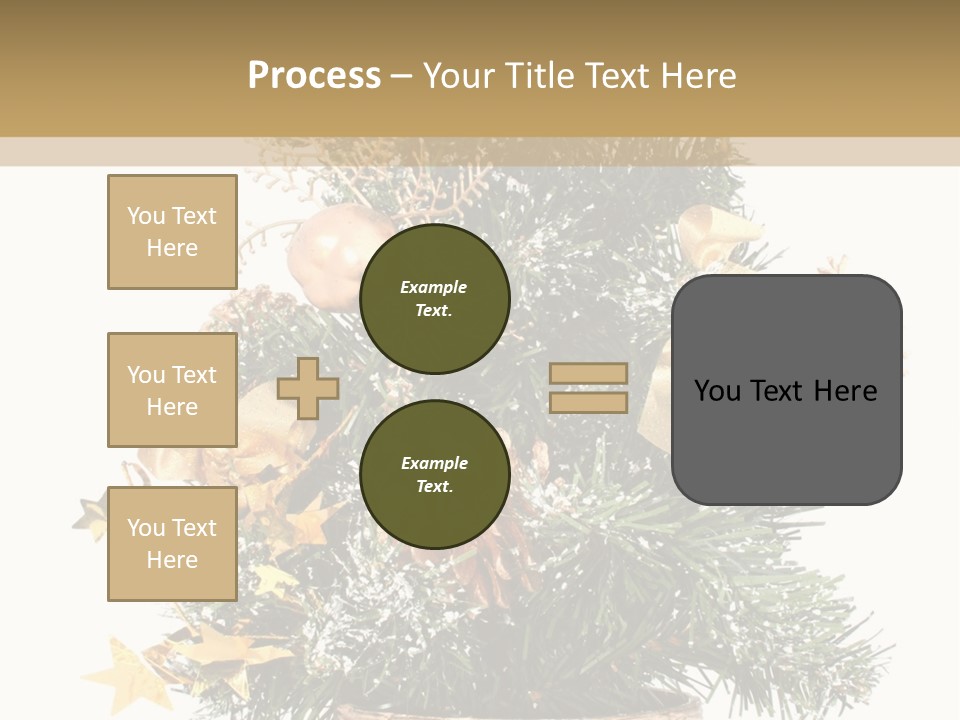 Process – Your Title Text Here

You Text Here

You Text Here

You Text Here

Example Text.

Example Text.

You Text Here